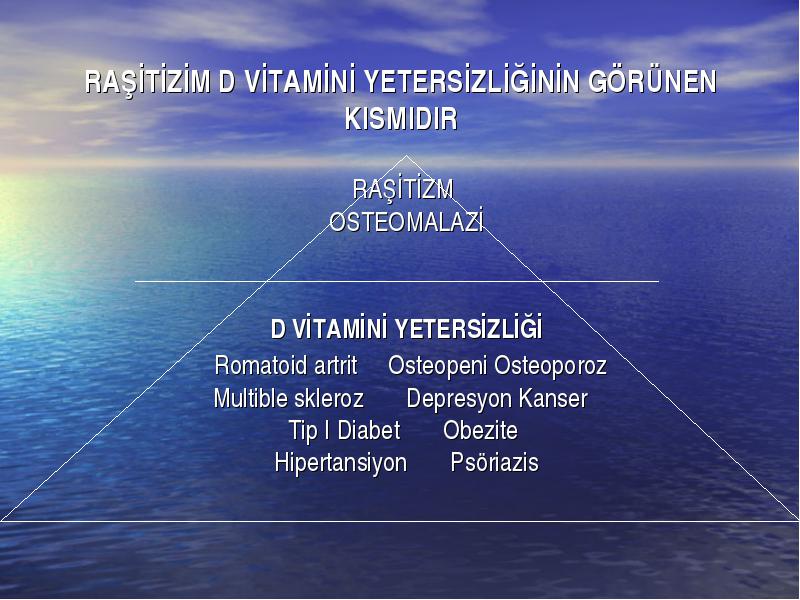 RAŞİTİZİM D VİTAMİNİ YETERSİZLİĞİNİN GÖRÜNEN KISMIDIR

RAŞİTİZM
OSTEOMALAZİ

D VİTAMİNİ YETERSİZLİĞİ
Romatoid artrit Osteopeni Osteoporoz
Multible skleroz Depresyon Kanser
Tip I Diabet Obezite
Hipertansiyon Psöriazis